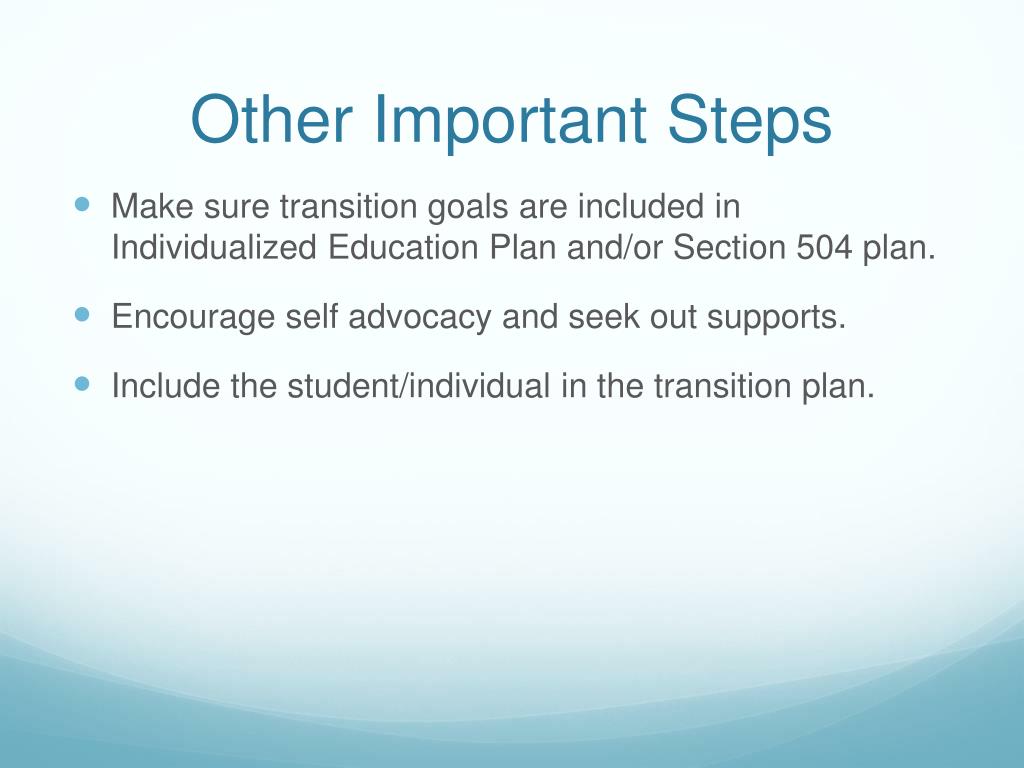 Other Important Steps

- Make sure transition goals are included in Individualized Education Plan and/or Section 504 plan.
- Encourage self advocacy and seek out supports.
- Include the student/individual in the transition plan.